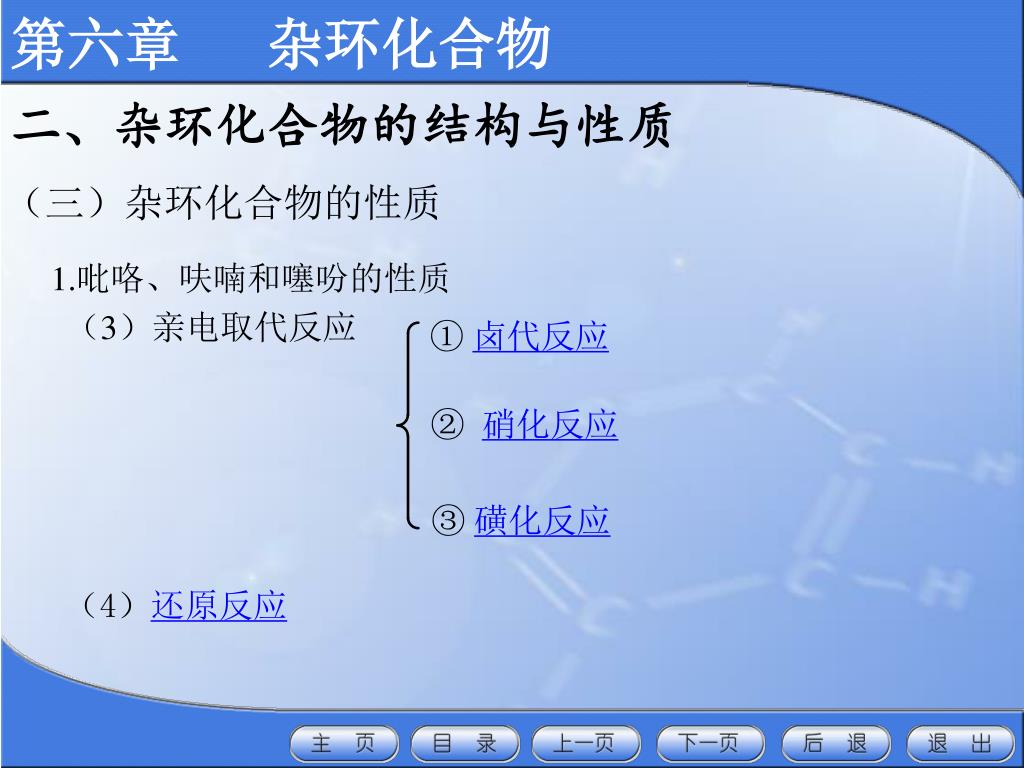 第六章　杂环化合物

二、杂环化合物的结构与性质

（三）杂环化合物的性质

1.吡咯、呋喃和噻吩的性质

（3）亲电取代反应

① 卤代反应

② 硝化反应

③ 磺化反应

（4）还原反应

主　页　目　录　上一页　下一页　后　退　退　出